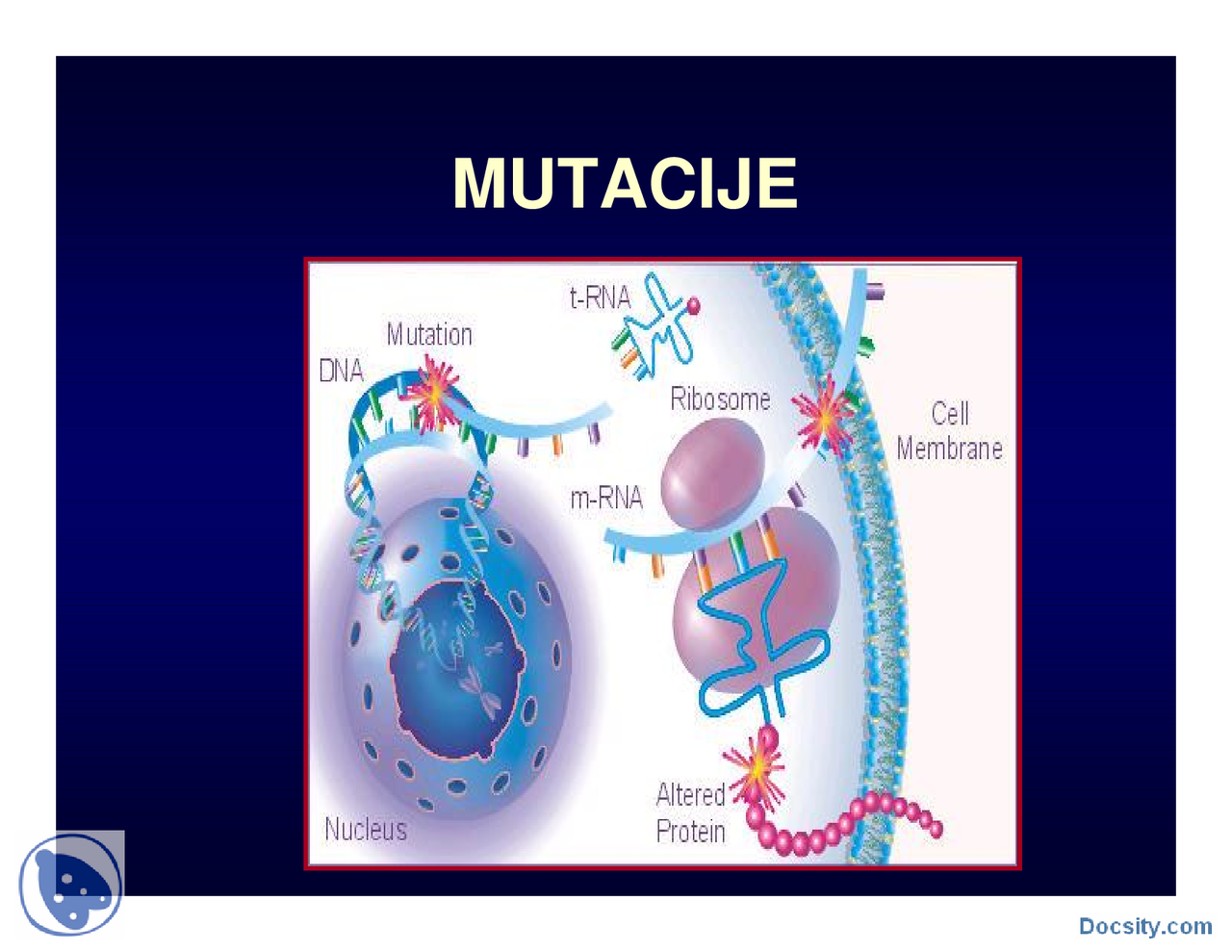 MUTACIJE

t-RNA

Mutation

DNA

Ribosome

Cell Membrane

m-RNA

Altered Protein

Nucleus

Docsity.com